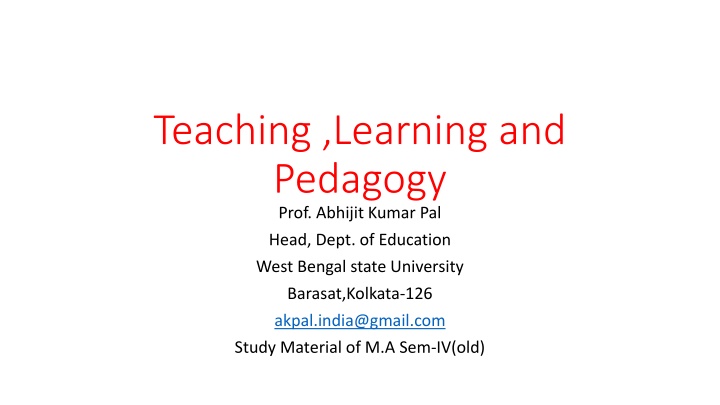 Teaching ,Learning and Pedagogy

Prof. Abhijit Kumar Pal

Head, Dept. of Education

West Bengal state University

Barasat,Kolkata-126

akpal.india@gmail.com

Study Material of M.A Sem-IV(old)